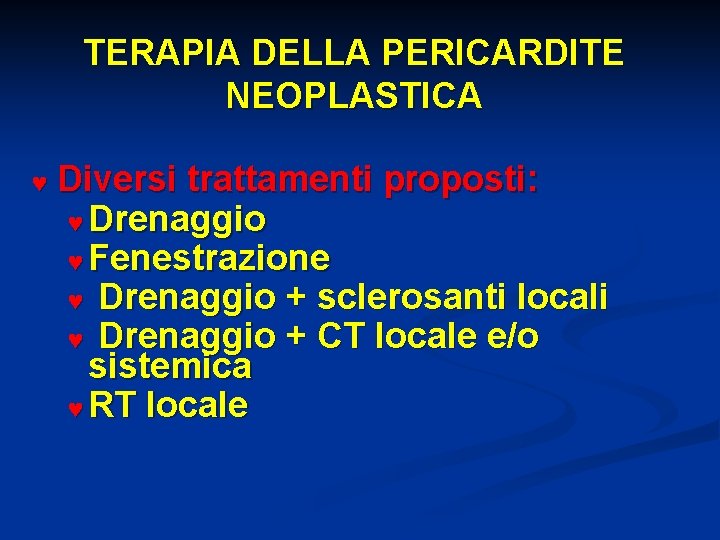 TERAPIA DELLA PERICARDITE NEOPLASTICA

♥ Diversi trattamenti proposti:
♥ Drenaggio
♥ Fenestrazione
♥ Drenaggio + sclerosanti locali
♥ Drenaggio + CT locale e/o sistemica
♥ RT locale